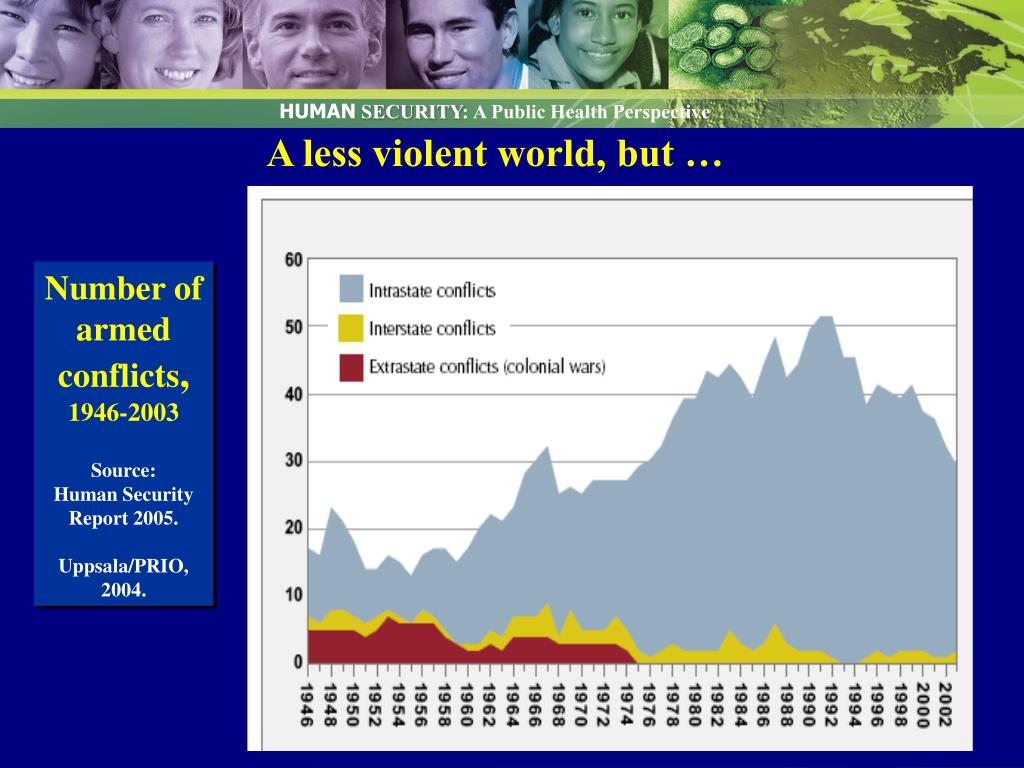 HUMAN SECURITY: A Public Health Perspective

A less violent world, but …

Number of armed conflicts, 1946-2003

Source: Human Security Report 2005.

Uppsala/PRIO, 2004.

60
50
40
30
20
10
0

Intrastate conflicts
Interstate conflicts
Extrastate conflicts (colonial wars)

1946 1948 1950 1952 1954 1956 1958 1960 1962 1964 1966 1968 1970 1972 1974 1976 1978 1980 1982 1984 1986 1988 1990 1992 1994 1996 1998 2000 2002